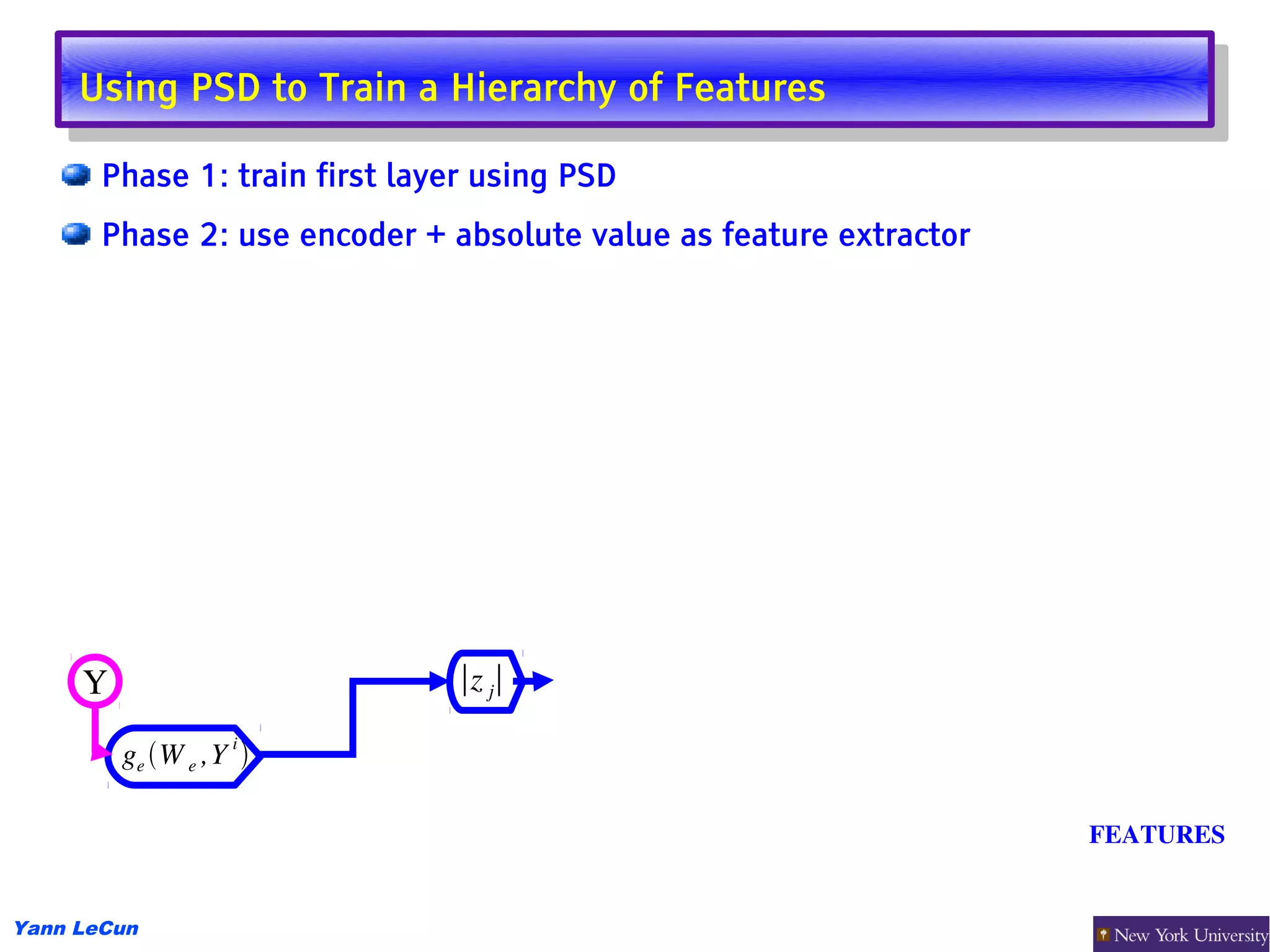 Using PSD to Train a Hierarchy of Features

Phase 1: train first layer using PSD

Phase 2: use encoder + absolute value as feature extractor

Y

$g_e(W_e, Y^i)$

$|z_j|$

FEATURES

Yann LeCun

New York University